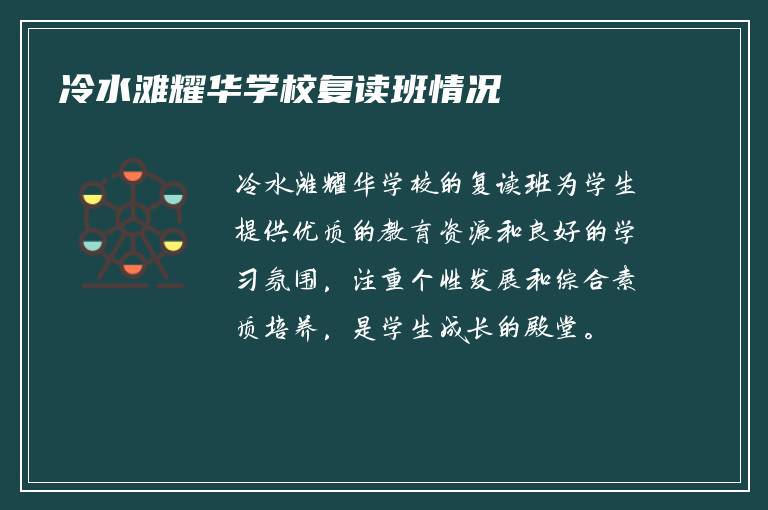 冷水滩耀华学校复读班情况

冷水滩耀华学校的复读班为学生提供优质的教育资源和良好的学习氛围，注重个性发展和综合素质培养，是学生成长的殿堂。